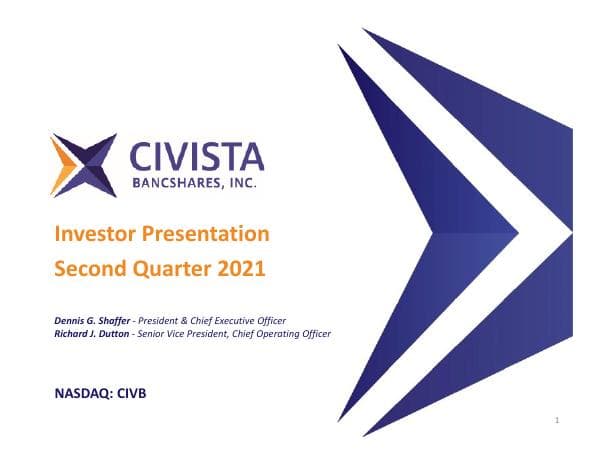 CIVISTA
BANCSHARES, INC.

Investor Presentation
Second Quarter 2021

Dennis G. Shaffer - President & Chief Executive Officer
Richard J. Dutton - Senior Vice President, Chief Operating Officer

NASDAQ: CIVB

1